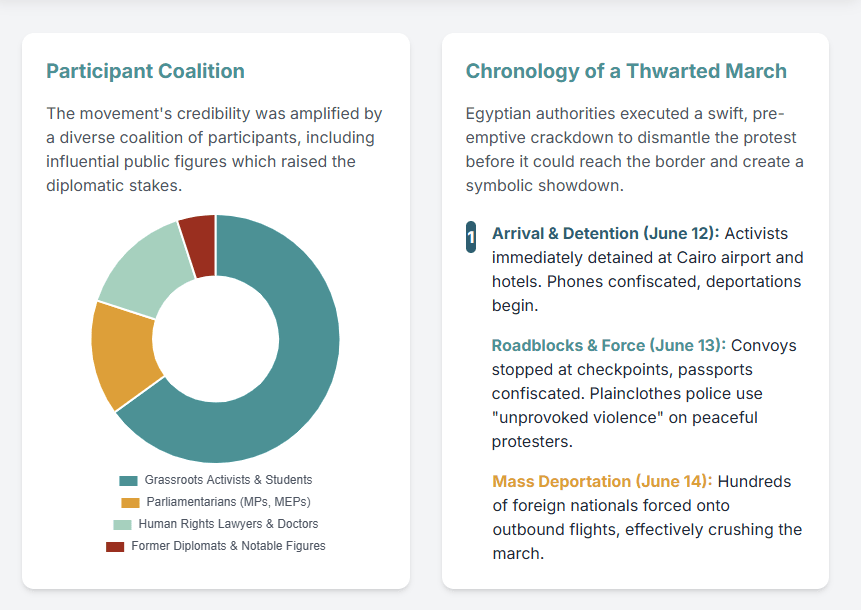 Participant Coalition

The movement's credibility was amplified by a diverse coalition of participants, including influential public figures which raised the diplomatic stakes.

Grassroots Activists & Students
Parliamentarians (MPs, MEPs)
Human Rights Lawyers & Doctors
Former Diplomats & Notable Figures

Chronology of a Thwarted March

Egyptian authorities executed a swift, pre-emptive crackdown to dismantle the protest before it could reach the border and create a symbolic showdown.

1 Arrival & Detention (June 12): Activists immediately detained at Cairo airport and hotels. Phones confiscated, deportations begin.

Roadblocks & Force (June 13): Convoys stopped at checkpoints, passports confiscated. Plainclothes police use "unprovoked violence" on peaceful protesters.

Mass Deportation (June 14): Hundreds of foreign nationals forced onto outbound flights, effectively crushing the march.